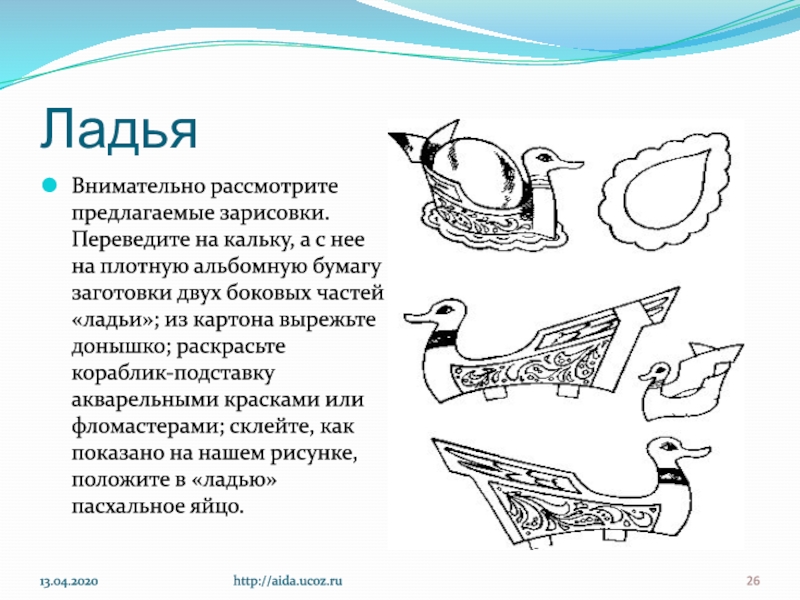 Ладья

Внимательно рассмотрите предлагаемые зарисовки. Переведите на кальку, а с нее на плотную альбомную бумагу заготовки двух боковых частей «ладьи»; из картона вырежьте донышко; раскрасьте кораблик-подставку акварельными красками или фломастерами; склейте, как показано на нашем рисунке, положите в «ладью» пасхальное яйцо.

13.04.2020 http://aida.ucoz.ru 26